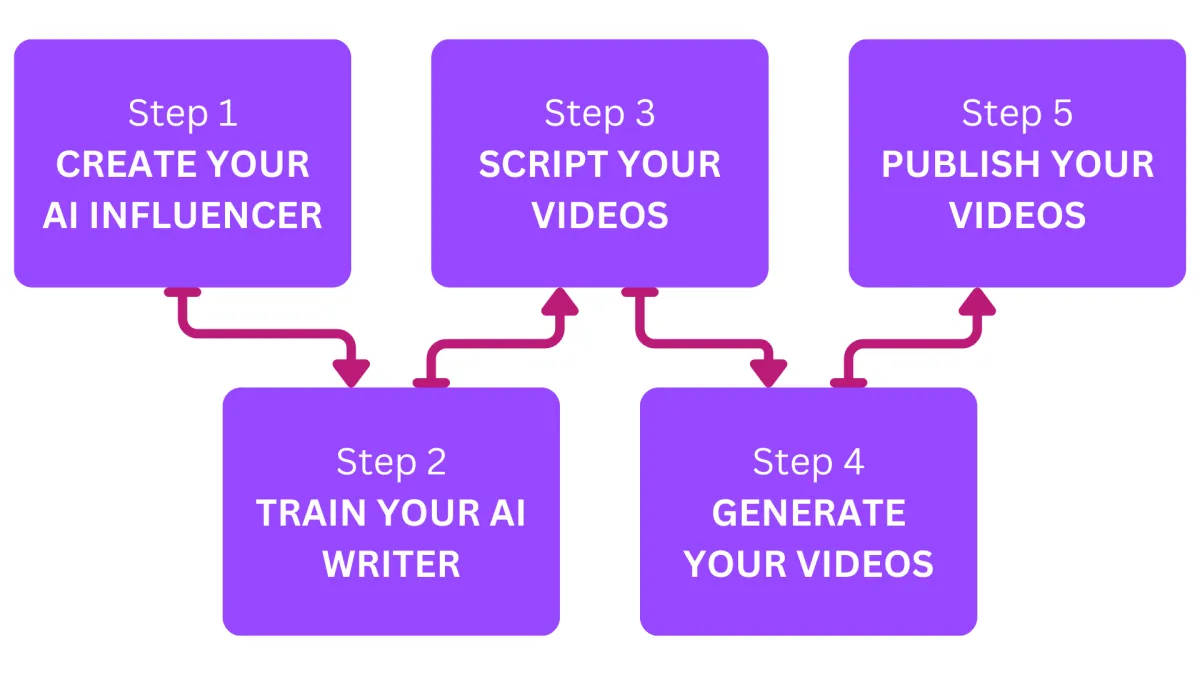 Step 1
CREATE YOUR AI INFLUENCER

Step 2
TRAIN YOUR AI WRITER

Step 3
SCRIPT YOUR VIDEOS

Step 4
GENERATE YOUR VIDEOS

Step 5
PUBLISH YOUR VIDEOS